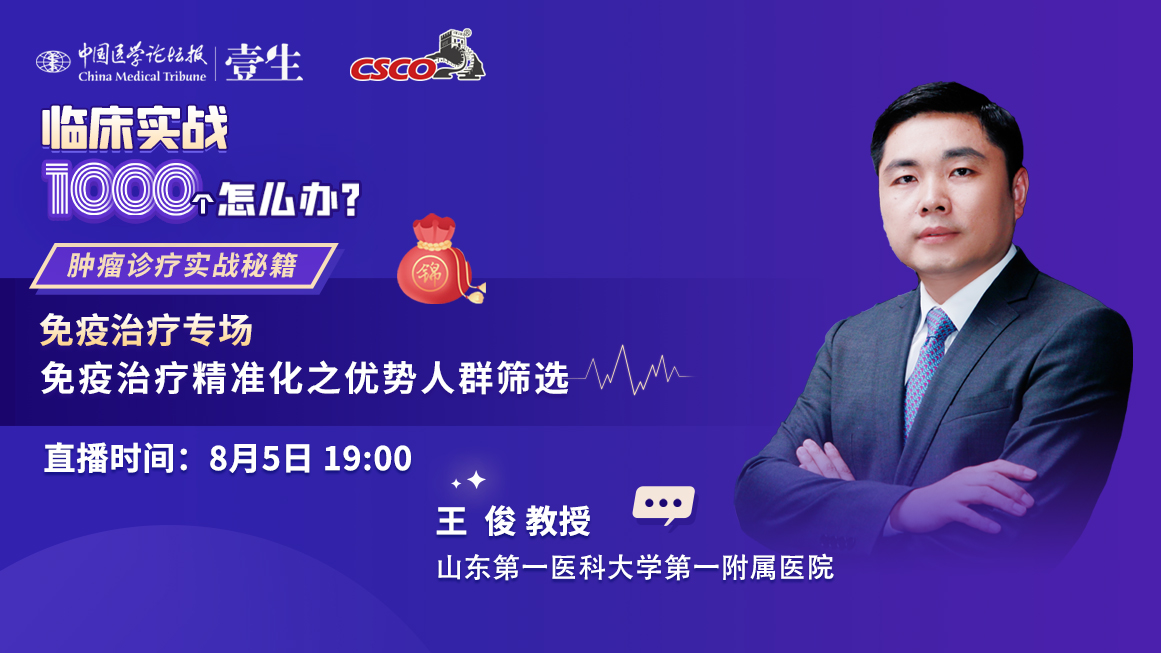 中国医学论坛报
China Medical Tribune
壹生
CSCO

临床实战
1000个怎么办？

肿瘤诊疗实战秘籍
锦

免疫治疗专场
免疫治疗精准化之优势人群筛选

直播时间：8月5日 19:00

王 俊 教授
山东第一医科大学第一附属医院